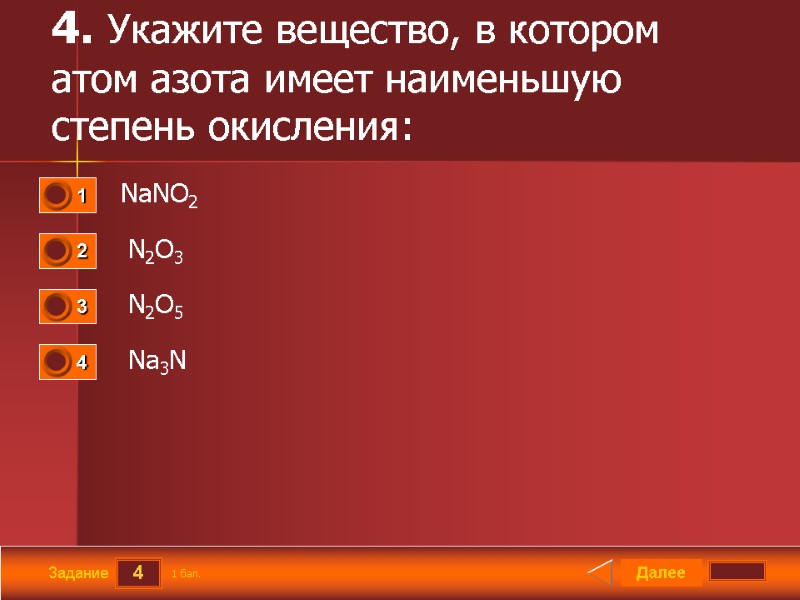 4. Укажите вещество, в котором атом азота имеет наименьшую степень окисления:

1 $NaNO_2$

2 $N_2O_3$

3 $N_2O_5$

4 $Na_3N$

Задание 4 1 бал.

Далее